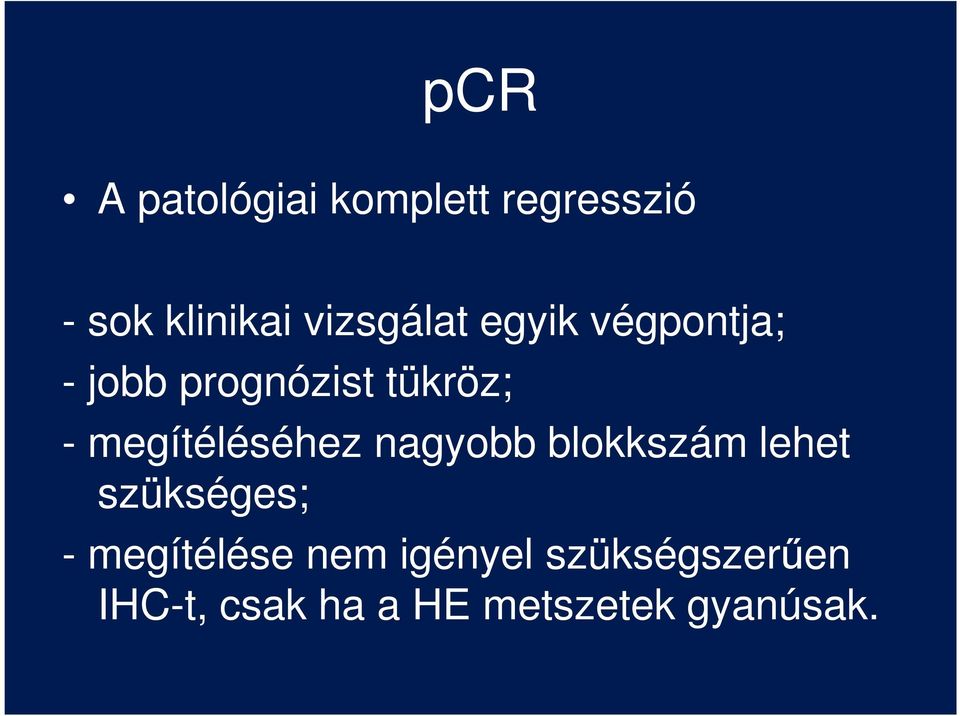 pCR

• A patológiai komplett regresszió

- sok klinikai vizsgálat egyik végpontja;
- jobb prognózist tükröz;
- megítéléséhez nagyobb blokkszám lehet szükséges;
- megítélése nem igényel szükségszerűen IHC-t, csak ha a HE metszetek gyanúsak.